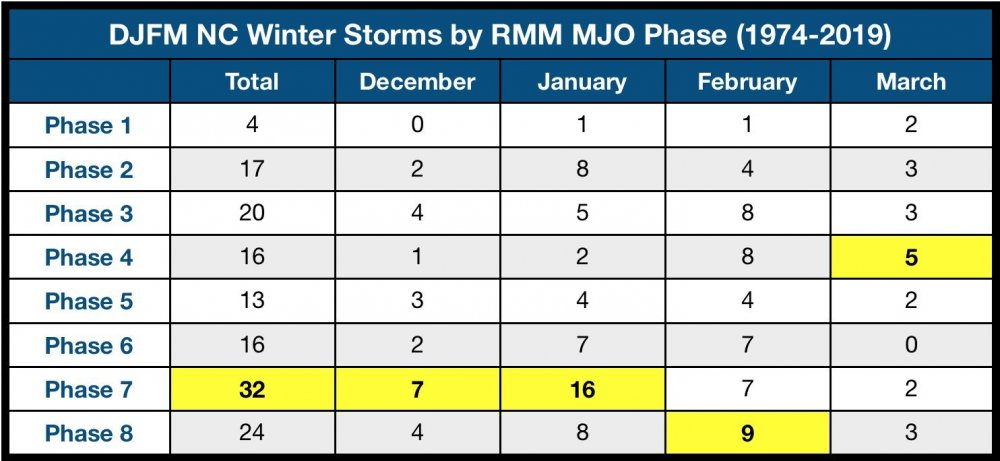 DJFM NC Winter Storms by RMM MJO Phase (1974-2019)

| | Total | December | January | February | March |
|---|---|---|---|---|---|
| Phase 1 | 4 | 0 | 1 | 1 | 2 |
| Phase 2 | 17 | 2 | 8 | 4 | 3 |
| Phase 3 | 20 | 4 | 5 | 8 | 3 |
| Phase 4 | 16 | 1 | 2 | 8 | 5 |
| Phase 5 | 13 | 3 | 4 | 4 | 2 |
| Phase 6 | 16 | 2 | 7 | 7 | 0 |
| Phase 7 | 32 | 7 | 16 | 7 | 2 |
| Phase 8 | 24 | 4 | 8 | 9 | 3 |